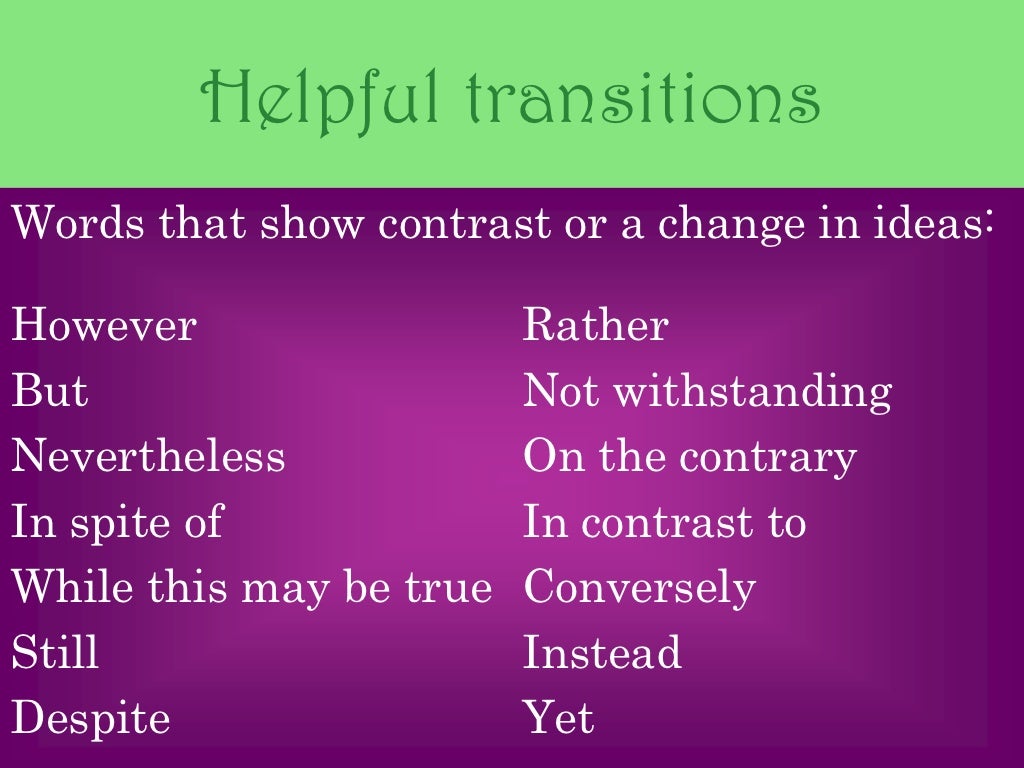 Helpful transitions

Words that show contrast or a change in ideas:

However
But
Nevertheless
In spite of
While this may be true
Still
Despite

Rather
Not withstanding
On the contrary
In contrast to
Conversely
Instead
Yet